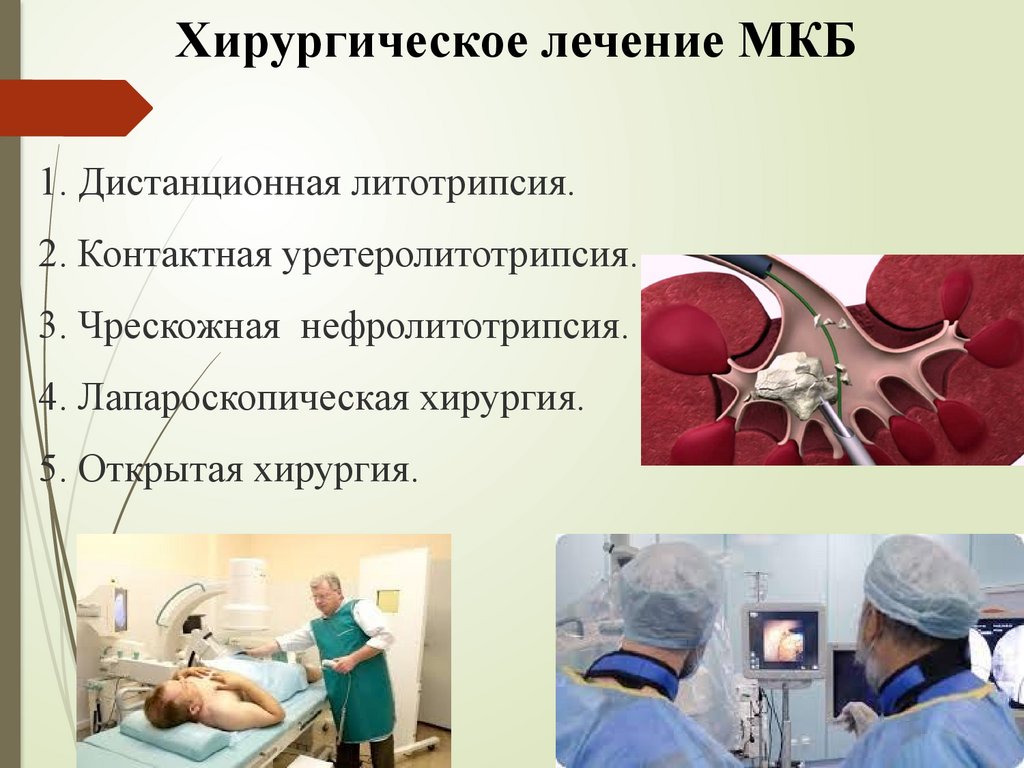 Хирургическое лечение МКБ

1. Дистанционная литотрипсия.
2. Контактная уретеролитотрипсия.
3. Чрескожная нефролитотрипсия.
4. Лапароскопическая хирургия.
5. Открытая хирургия.